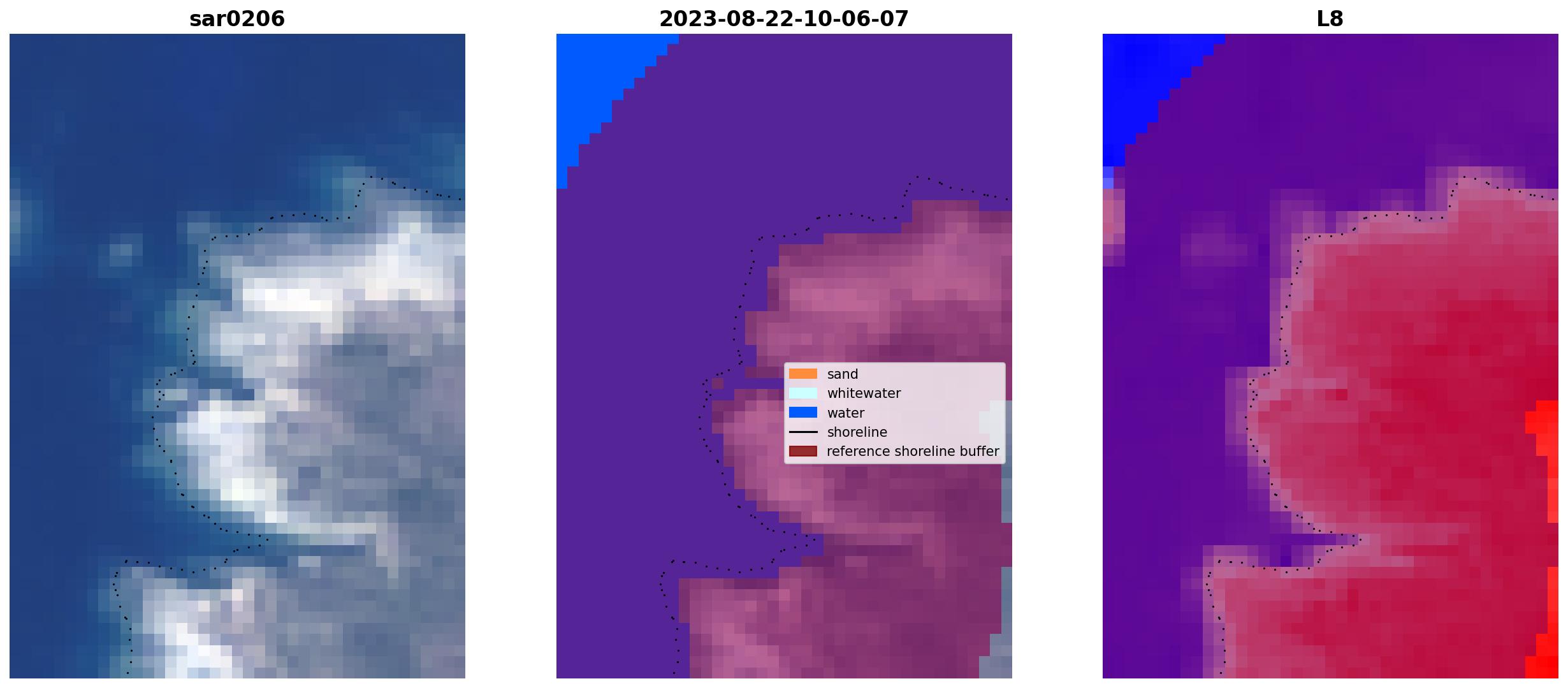 sar0206

2023-08-22-10-06-07

sand
whitewater
water
shoreline
reference shoreline buffer

L8